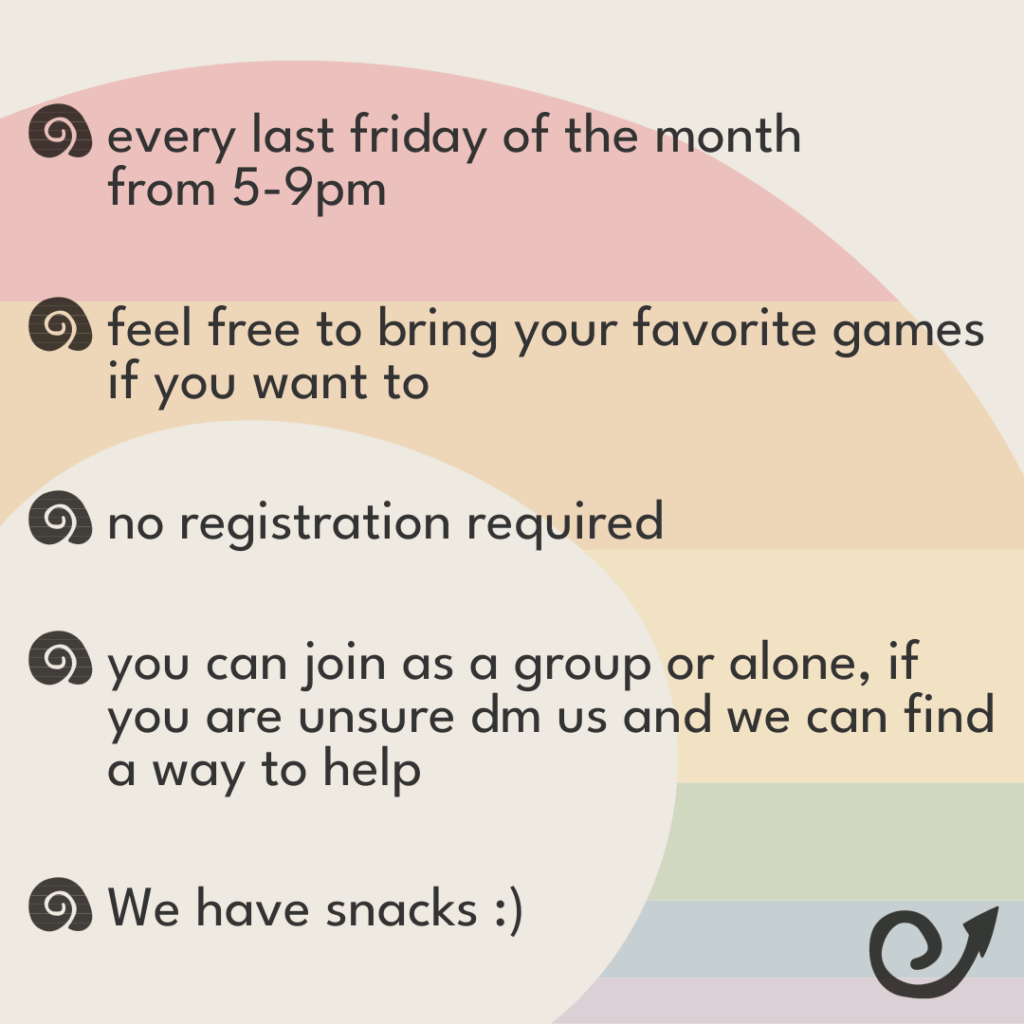 every last friday of the month from 5-9pm

feel free to bring your favorite games if you want to

no registration required

you can join as a group or alone, if you are unsure dm us and we can find a way to help

We have snacks :)